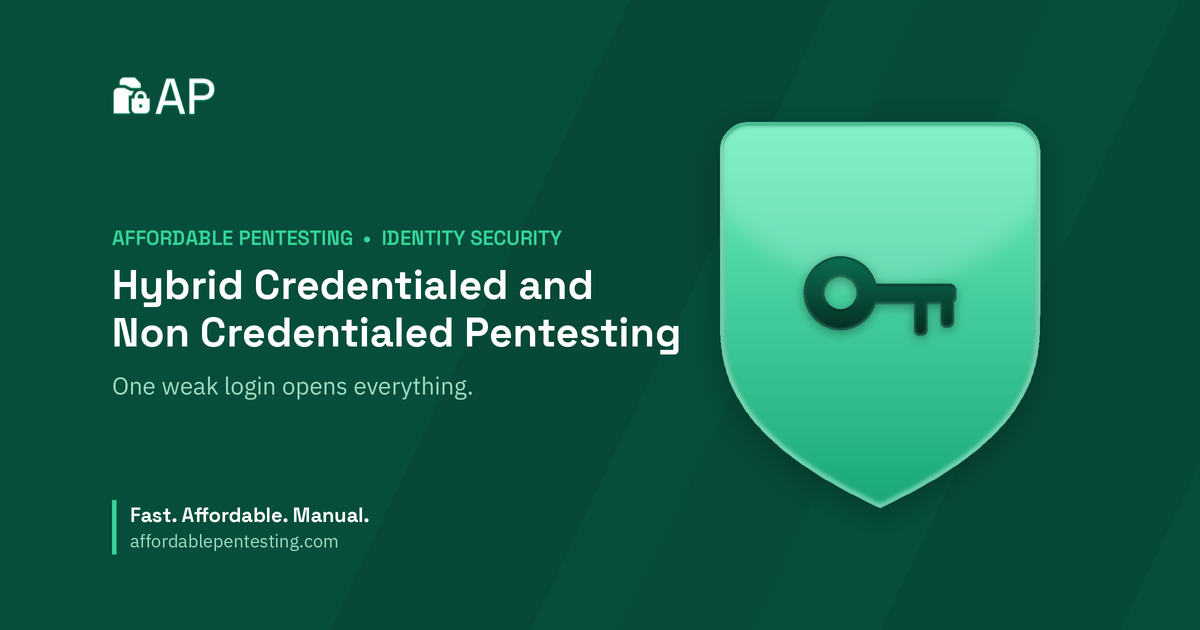 AP

AFFORDABLE PENTESTING • IDENTITY SECURITY

Hybrid Credentialed and Non Credentialed Pentesting

One weak login opens everything.

Fast. Affordable. Manual.
affordablepentesting.com